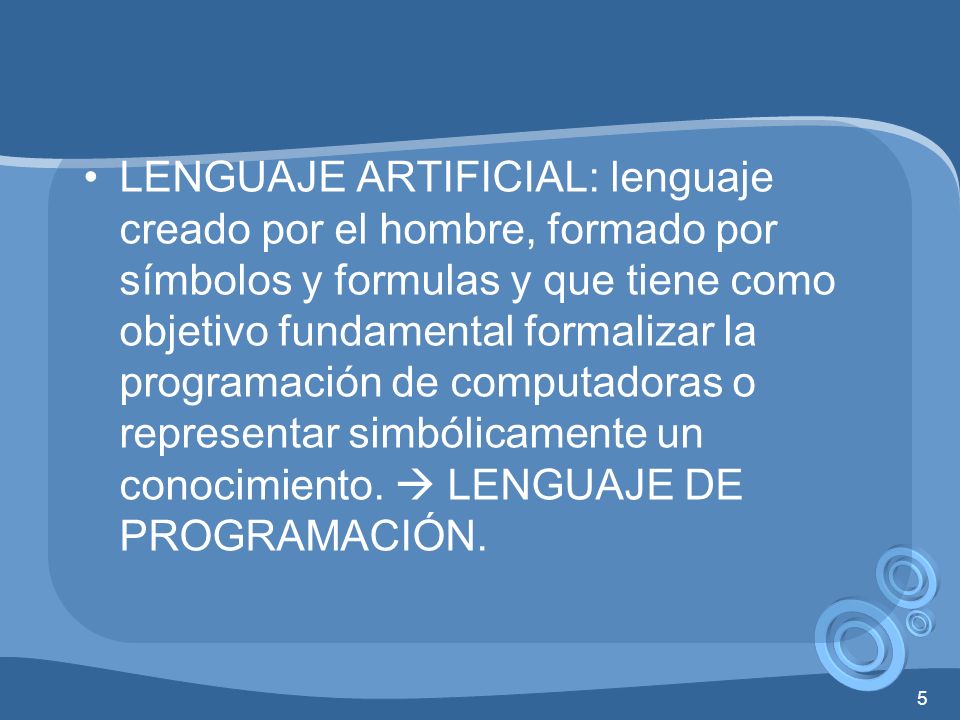 • LENGUAJE ARTIFICIAL: lenguaje creado por el hombre, formado por símbolos y formulas y que tiene como objetivo fundamental formalizar la programación de computadoras o representar simbólicamente un conocimiento. → LENGUAJE DE PROGRAMACIÓN.

5